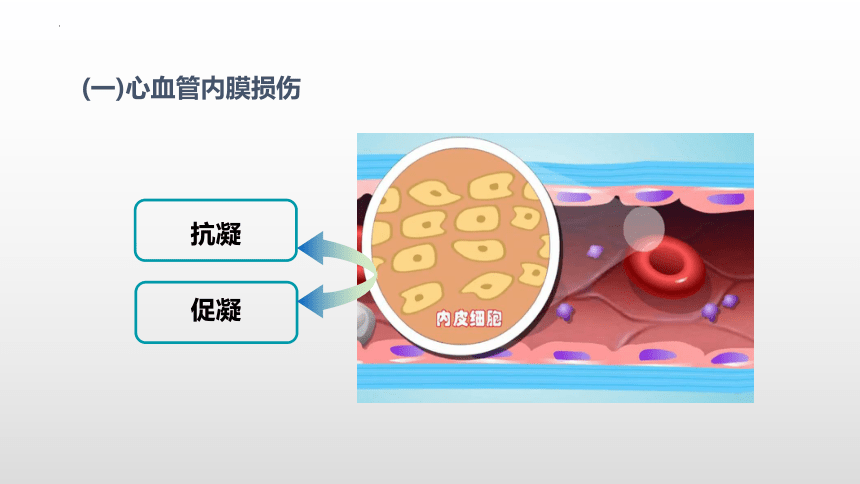 (一)心血管内膜损伤

抗凝

促凝

内皮细胞